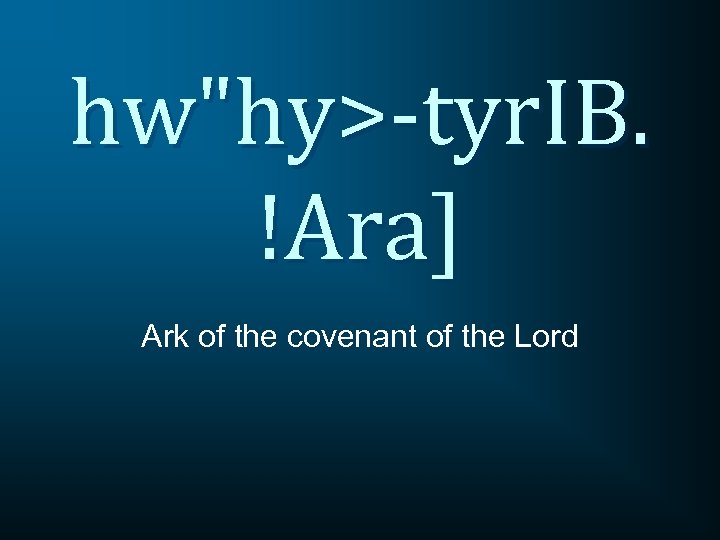 hw"hy>-tyrIB. !Ara]

Ark of the covenant of the Lord